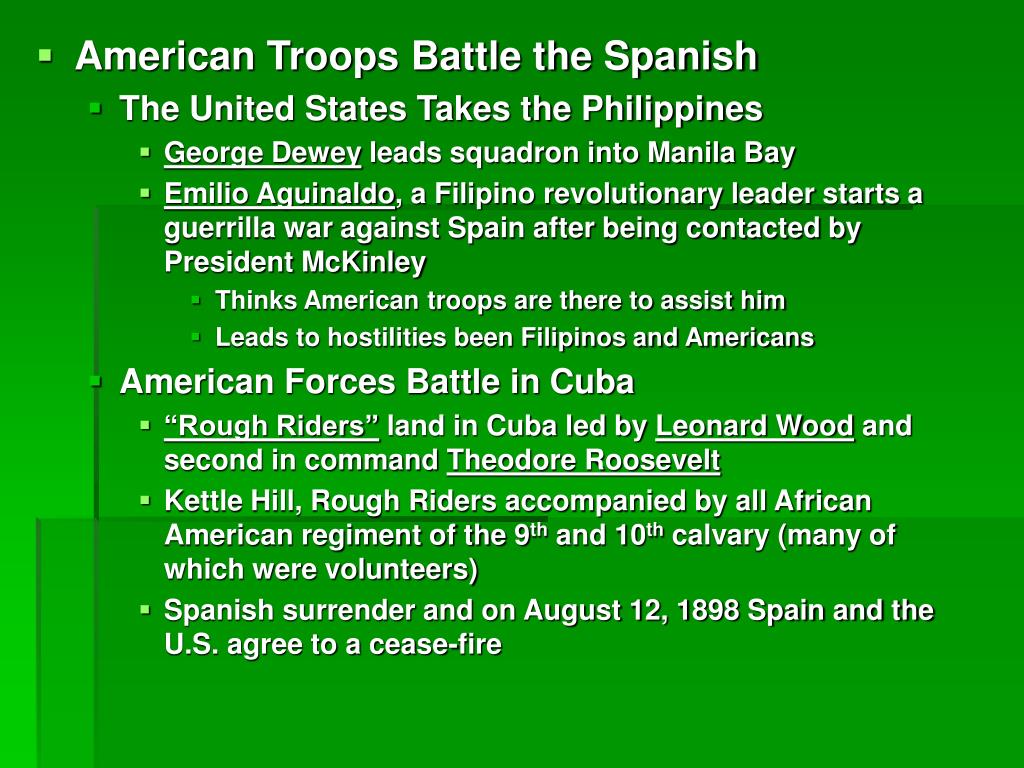 American Troops Battle the Spanish

The United States Takes the Philippines

George Dewey leads squadron into Manila Bay

Emilio Aguinaldo, a Filipino revolutionary leader starts a guerrilla war against Spain after being contacted by President McKinley

Thinks American troops are there to assist him

Leads to hostilities been Filipinos and Americans

American Forces Battle in Cuba

“Rough Riders” land in Cuba led by Leonard Wood and second in command Theodore Roosevelt

Kettle Hill, Rough Riders accompanied by all African American regiment of the 9$^{th}$ and 10$^{th}$ calvary (many of which were volunteers)

Spanish surrender and on August 12, 1898 Spain and the U.S. agree to a cease-fire